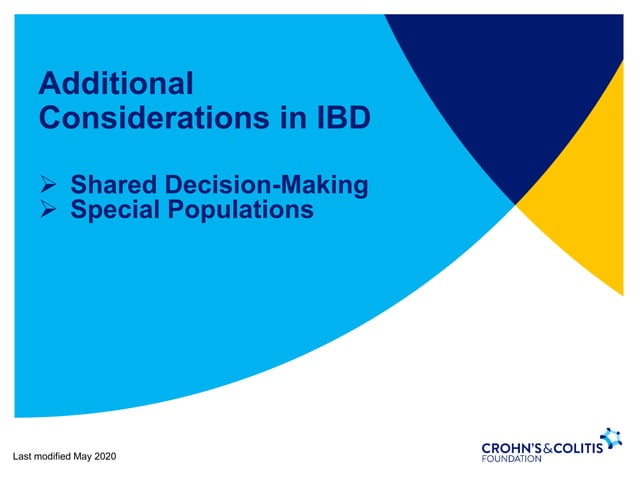 Additional Considerations in IBD

➢ Shared Decision-Making
➢ Special Populations

Last modified May 2020

CROHN'S&COLITIS FOUNDATION